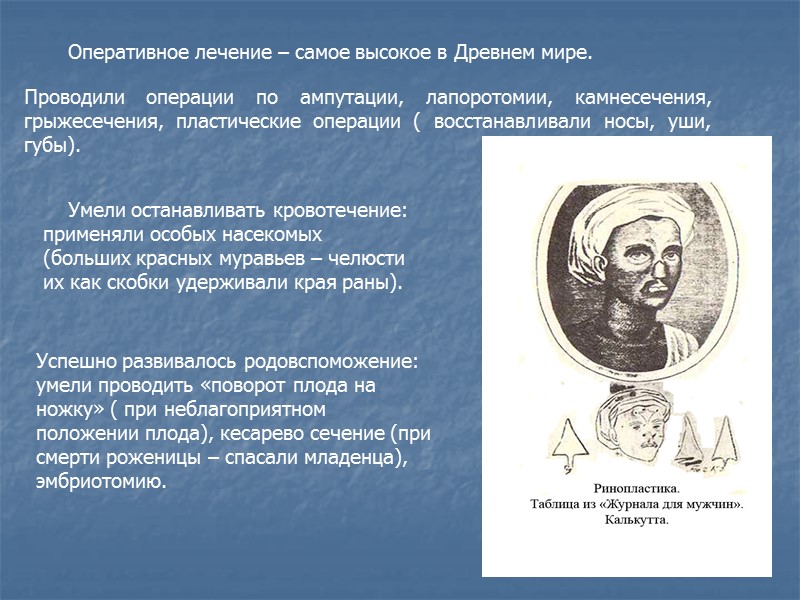 Оперативное лечение – самое высокое в Древнем мире.

Проводили операции по ампутации, лапоротомии, камнесечения, грыжесечения, пластические операции ( восстанавливали носы, уши, губы).

Умели останавливать кровотечение: применяли особых насекомых (больших красных муравьев – челюсти их как скобки удерживали края раны).

Успешно развивалось родовспоможение: умели проводить «поворот плода на ножку» ( при неблагоприятном положении плода), кесарево сечение (при смерти роженицы – спасали младенца), эмбриотомию.

Ринопластика.
Таблица из «Журнала для мужчин».
Калькутта.